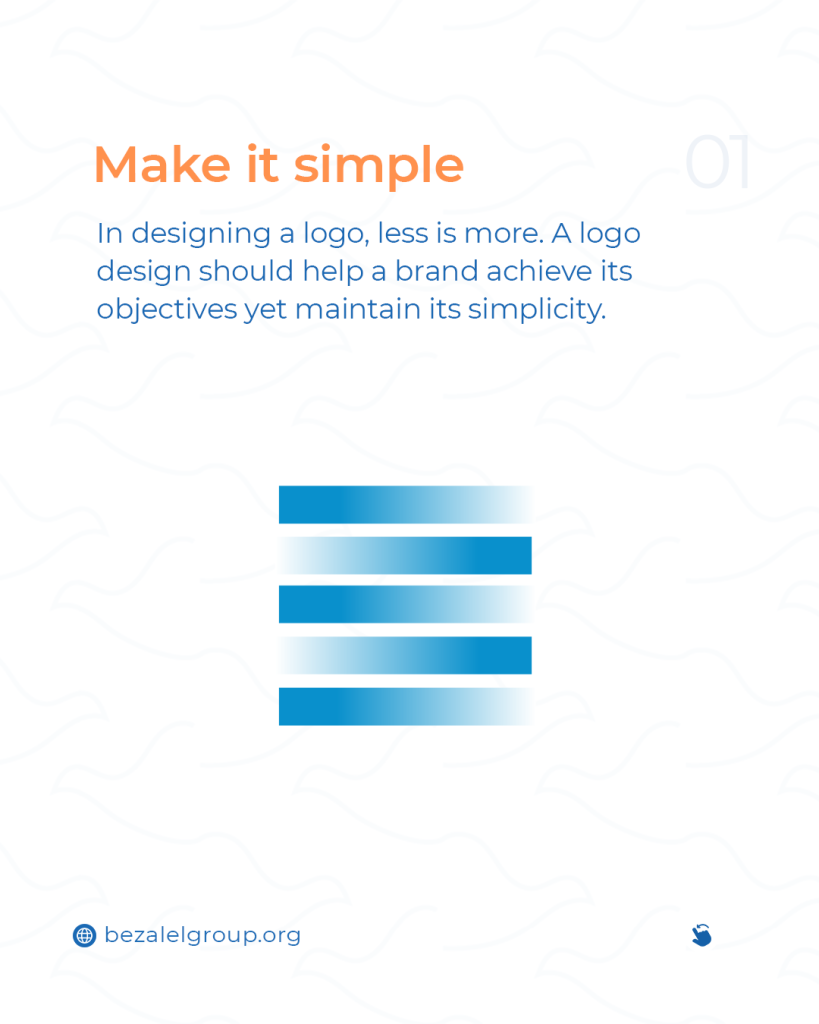 Make it simple

01

In designing a logo, less is more. A logo design should help a brand achieve its objectives yet maintain its simplicity.

bezalelgroup.org